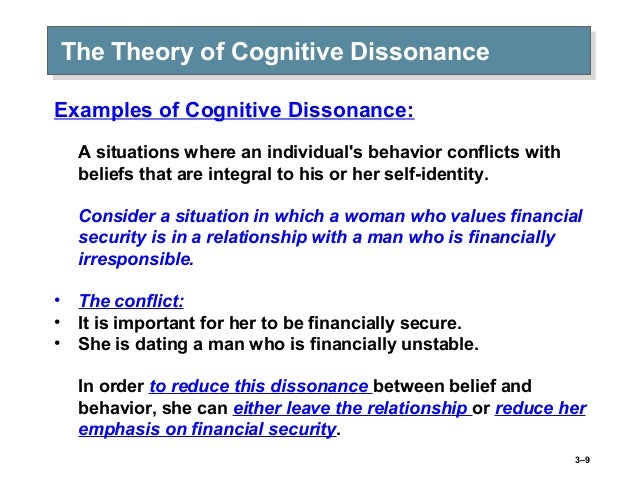 The Theory of Cognitive Dissonance

Examples of Cognitive Dissonance:

A situations where an individual's behavior conflicts with beliefs that are integral to his or her self-identity.

Consider a situation in which a woman who values financial security is in a relationship with a man who is financially irresponsible.

• The conflict:
• It is important for her to be financially secure.
• She is dating a man who is financially unstable.

In order to reduce this dissonance between belief and behavior, she can either leave the relationship or reduce her emphasis on financial security.

3–9